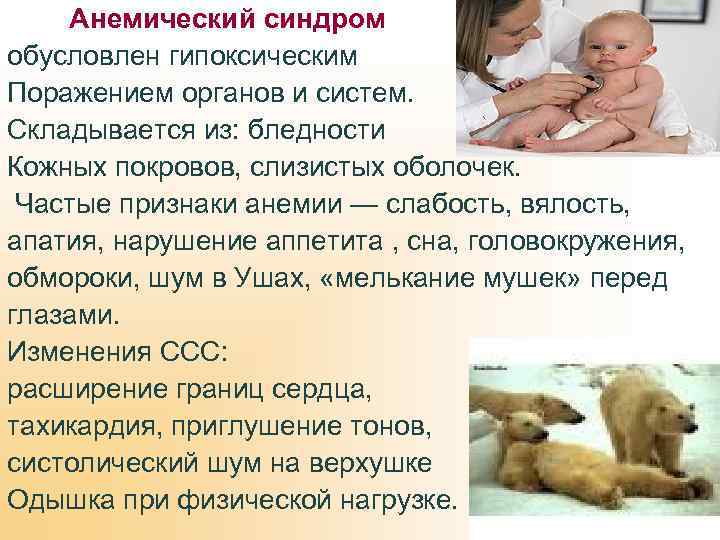 Анемический синдром
обусловлен гипоксическим Поражением органов и систем. Складывается из: бледности Кожных покровов, слизистых оболочек.
Частые признаки анемии — слабость, вялость, апатия, нарушение аппетита , сна, головокружения, обмороки, шум в Ушах, «мелькание мушек» перед глазами.
Изменения ССС:
расширение границ сердца, тахикардия, приглушение тонов, систолический шум на верхушке
Одышка при физической нагрузке.